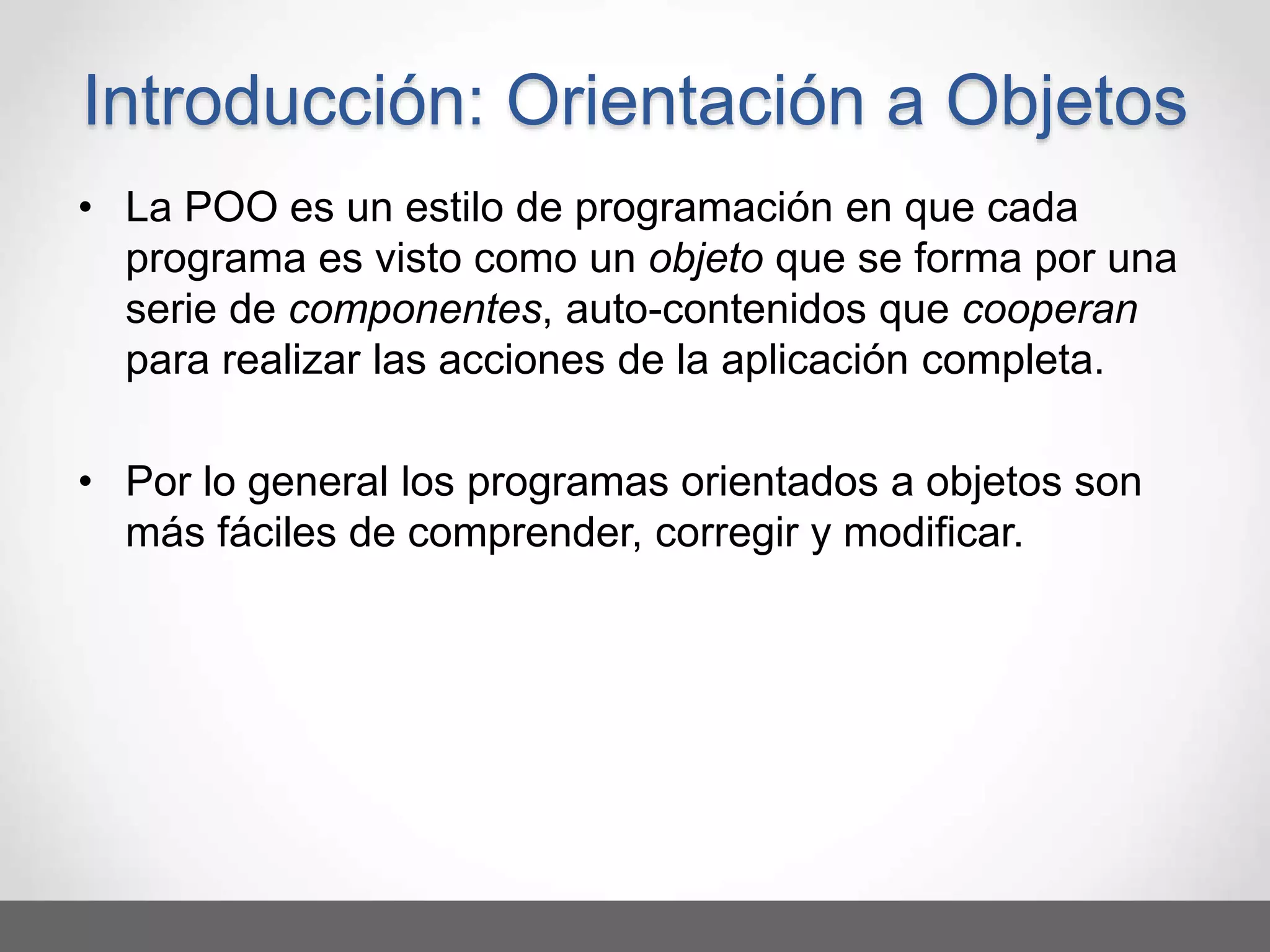 Introducción: Orientación a Objetos

• La POO es un estilo de programación en que cada programa es visto como un objeto que se forma por una serie de componentes, auto-contenidos que cooperan para realizar las acciones de la aplicación completa.

• Por lo general los programas orientados a objetos son más fáciles de comprender, corregir y modificar.